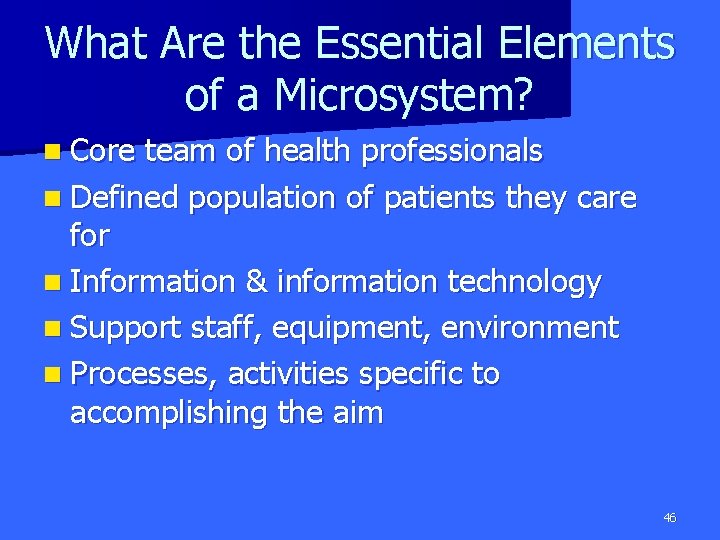 What Are the Essential Elements of a Microsystem?

- Core team of health professionals
- Defined population of patients they care for
- Information & information technology
- Support staff, equipment, environment
- Processes, activities specific to accomplishing the aim

46